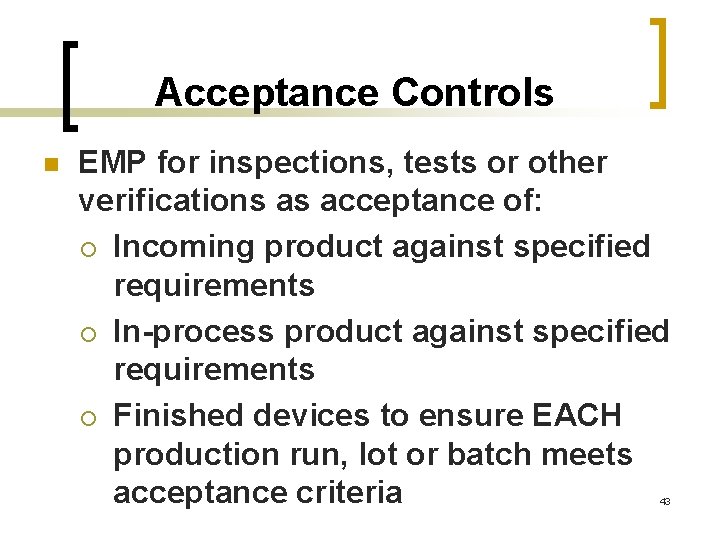 Acceptance Controls

EMP for inspections, tests or other verifications as acceptance of:

Incoming product against specified requirements

In-process product against specified requirements

Finished devices to ensure EACH production run, lot or batch meets acceptance criteria

43